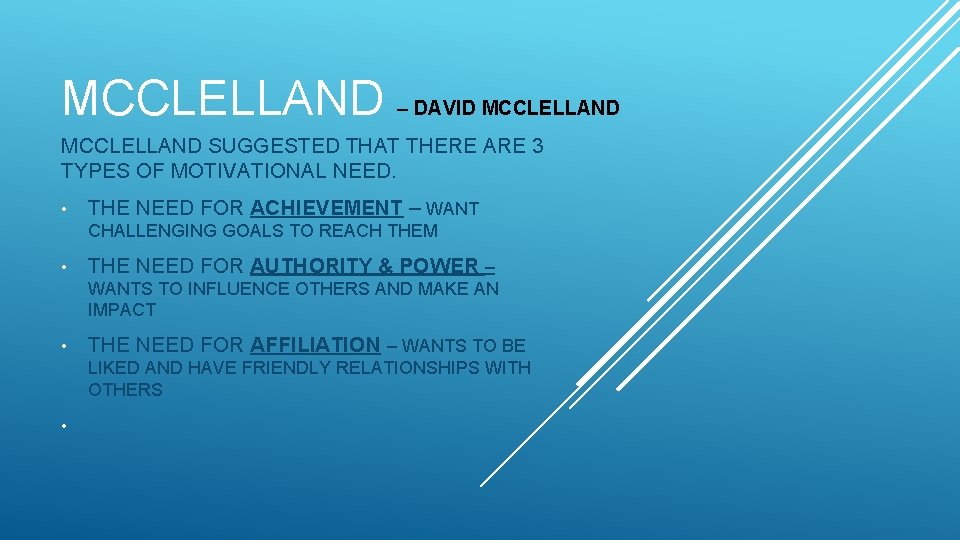 MCCLELLAND – DAVID MCCLELLAND

MCCLELLAND SUGGESTED THAT THERE ARE 3 TYPES OF MOTIVATIONAL NEED.

• THE NEED FOR ACHIEVEMENT – WANT CHALLENGING GOALS TO REACH THEM

• THE NEED FOR AUTHORITY & POWER – WANTS TO INFLUENCE OTHERS AND MAKE AN IMPACT

• THE NEED FOR AFFILIATION – WANTS TO BE LIKED AND HAVE FRIENDLY RELATIONSHIPS WITH OTHERS

•